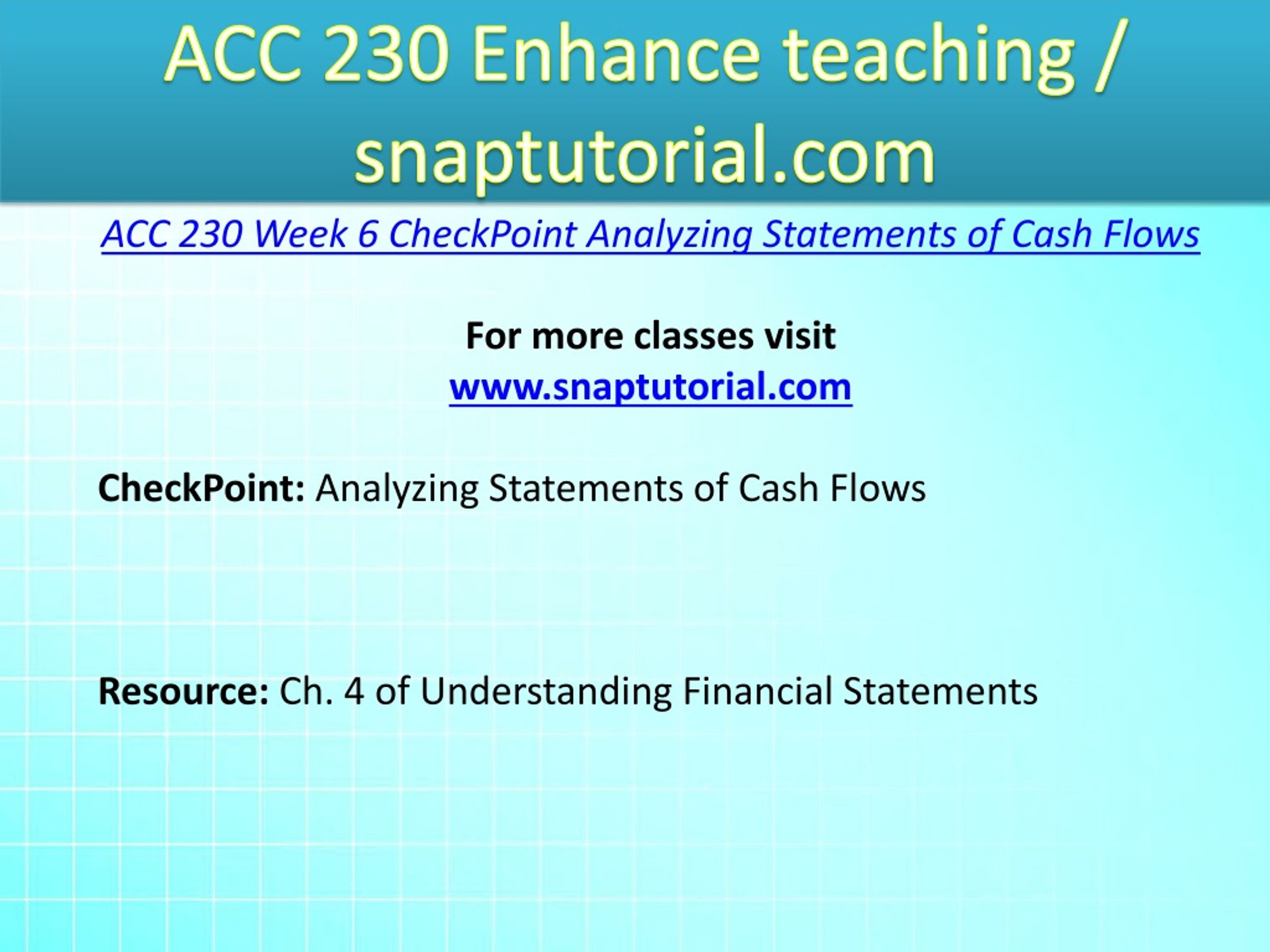 ACC 230 Enhance teaching / snaptutorial.com

ACC 230 Week 6 CheckPoint Analyzing Statements of Cash Flows

For more classes visit
www.snaptutorial.com

CheckPoint: Analyzing Statements of Cash Flows

Resource: Ch. 4 of Understanding Financial Statements